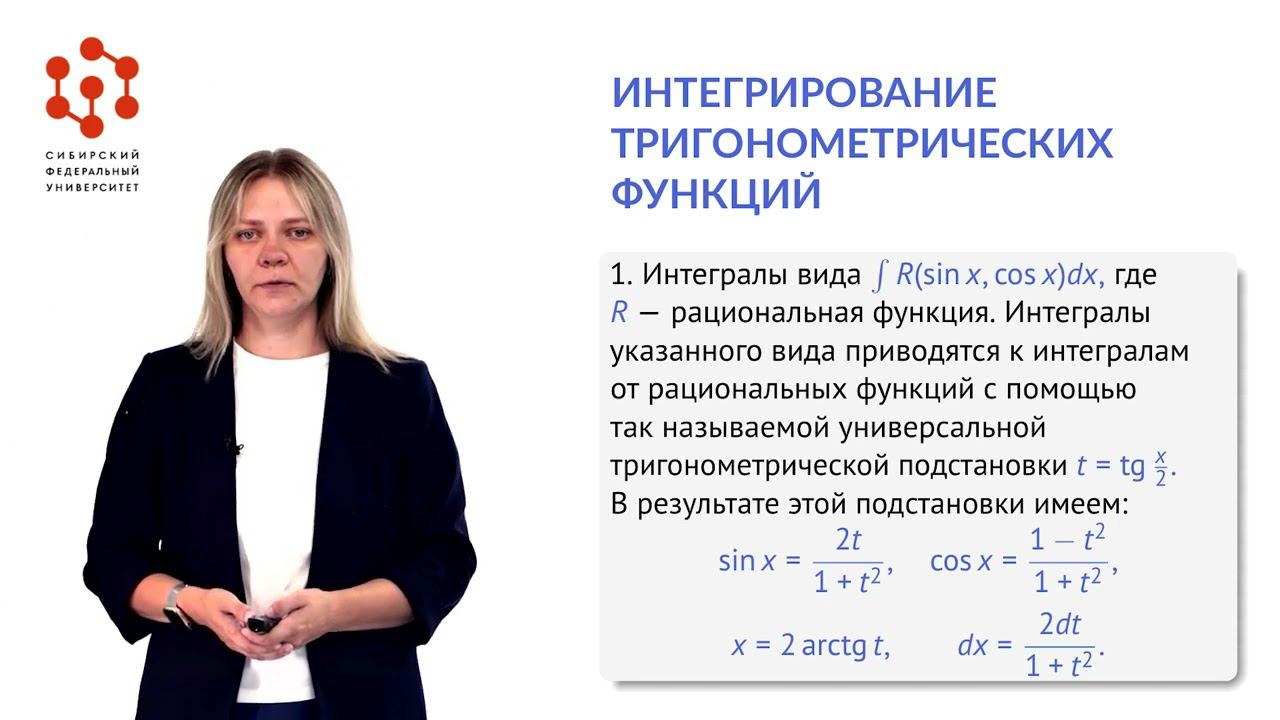 СИБИРСКИЙ ФЕДЕРАЛЬНЫЙ УНИВЕРСИТЕТ

ИНТЕГРИРОВАНИЕ ТРИГОНОМЕТРИЧЕСКИХ ФУНКЦИЙ

1. Интегралы вида $\int R(\sin x, \cos x)dx$, где $R$ — рациональная функция. Интегралы указанного вида приводятся к интегралам от рациональных функций с помощью так называемой универсальной тригонометрической подстановки $t = \operatorname{tg} \frac{x}{2}$. В результате этой подстановки имеем:

$\sin x = \frac{2t}{1+t^2}, \quad \cos x = \frac{1-t^2}{1+t^2},$

$x = 2 \operatorname{arctg} t, \quad dx = \frac{2dt}{1+t^2}.$